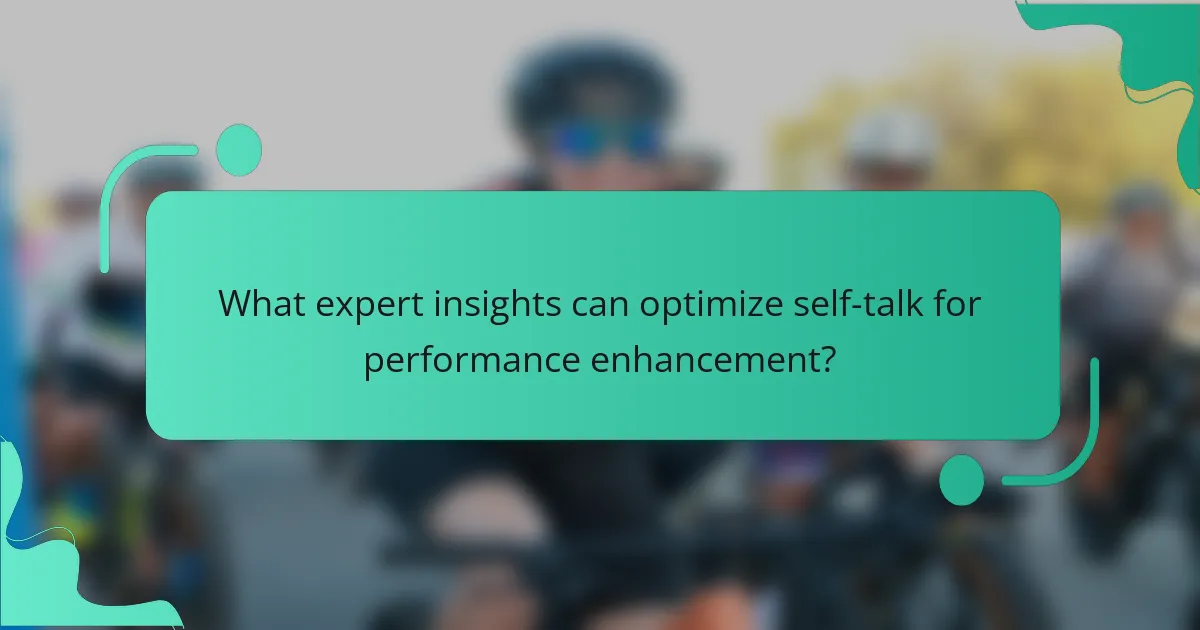 What expert insights can optimize self-talk for performance enhancement?